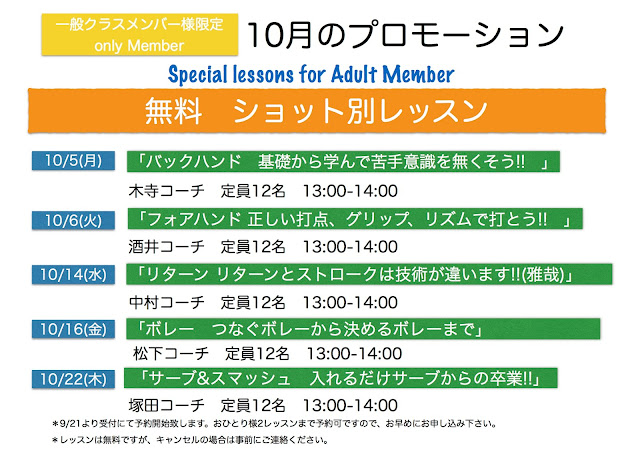 一般クラスメンバー様限定
only Member

10月のプロモーション

Special lessons for Adult Member

無料　ショット別レッスン

10/5(月)
「バックハンド　基礎から学んで苦手意識を無くそう!!　」
木寺コーチ　定員12名　13:00-14:00

10/6(火)
「フォアハンド 正しい打点、グリップ、リズムで打とう!!　」
酒井コーチ　定員12名　13:00-14:00

10/14(水)
「リターン リターンとストロークは技術が違います!!(雅哉)」
中村コーチ　定員12名　13:00-14:00

10/16(金)
「ボレー　つなぐボレーから決めるボレーまで」
松下コーチ　定員12名　13:00-14:00

10/22(木)
「サーブ&スマッシュ　入れるだけサーブからの卒業!!」
塚田コーチ　定員12名　13:00-14:00

＊9/21より受付にて予約開始致します。おひとり様2レッスンまで予約可ですので、お早めにお申し込み下さい。

＊レッスンは無料ですが、キャンセルの場合は事前にご連絡ください。